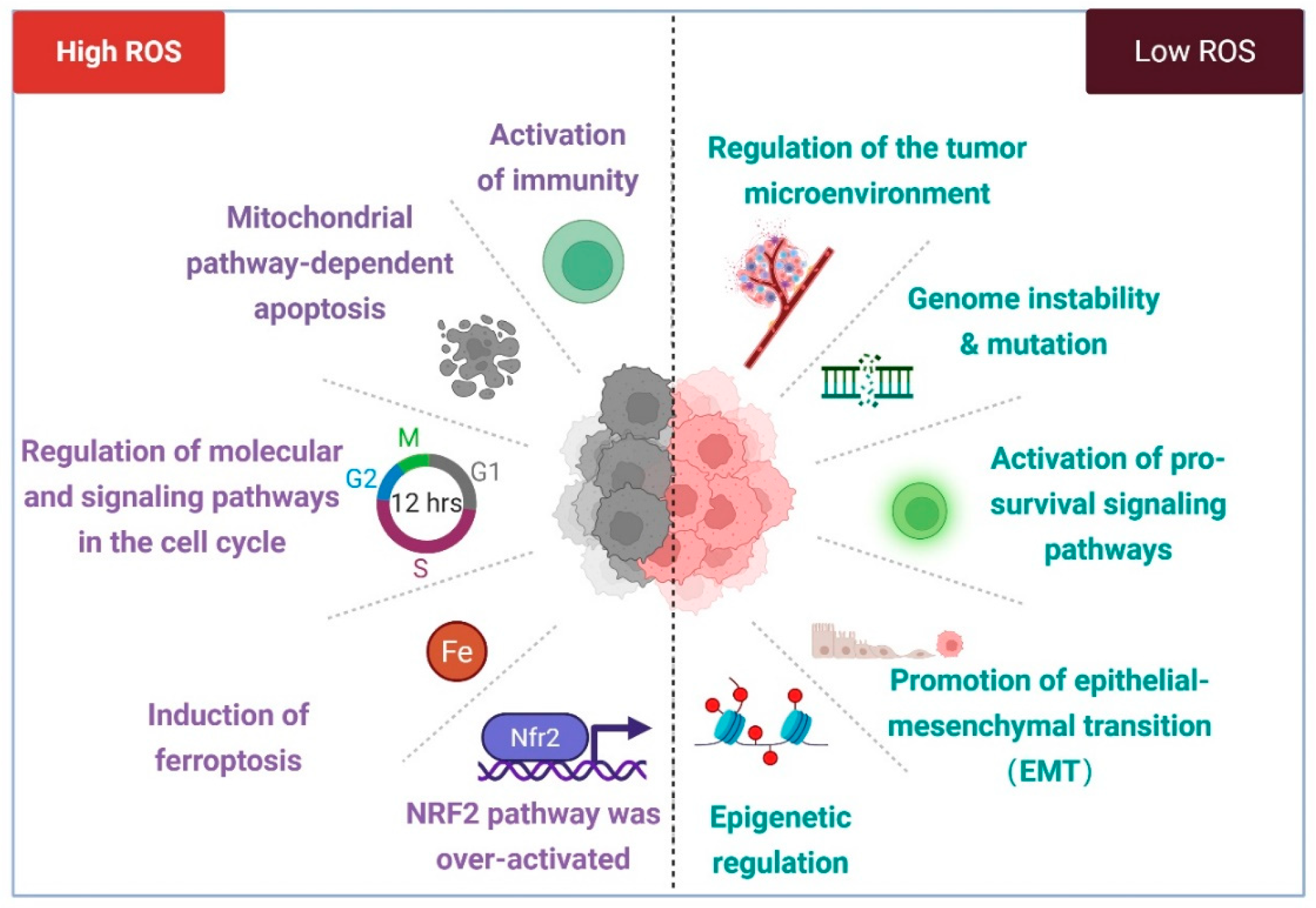 High ROS

Low ROS

Activation of immunity

Mitochondrial pathway-dependent apoptosis

Regulation of molecular and signaling pathways in the cell cycle

M

G2

G1

12 hrs

S

Fe

Induction of ferroptosis

Nfr2

NRF2 pathway was over-activated

Regulation of the tumor microenvironment

Genome instability & mutation

Activation of pro-survival signaling pathways

Promotion of epithelial-mesenchymal transition (EMT)

Epigenetic regulation